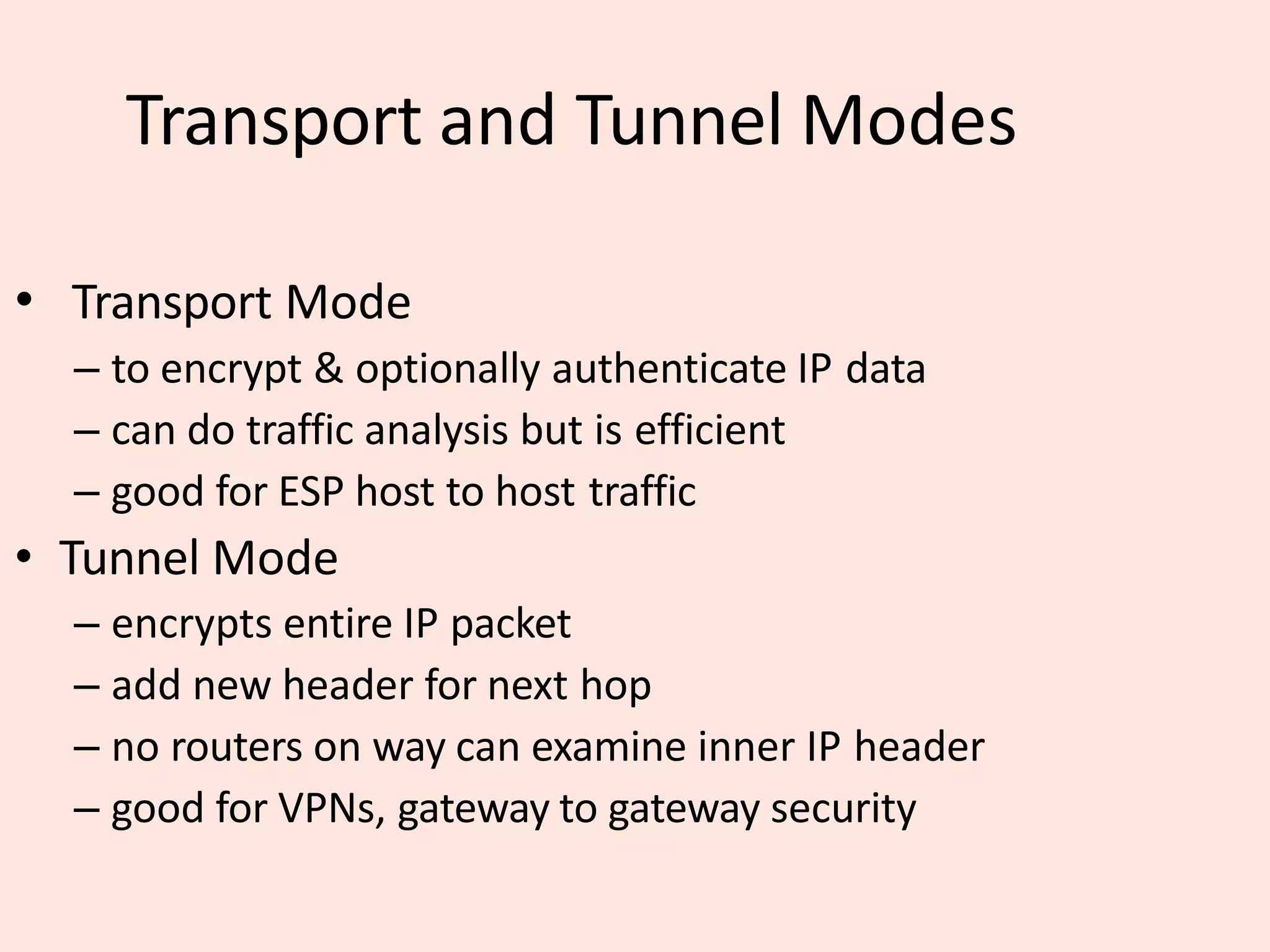 Transport and Tunnel Modes

• Transport Mode
– to encrypt & optionally authenticate IP data
– can do traffic analysis but is efficient
– good for ESP host to host traffic

• Tunnel Mode
– encrypts entire IP packet
– add new header for next hop
– no routers on way can examine inner IP header
– good for VPNs, gateway to gateway security